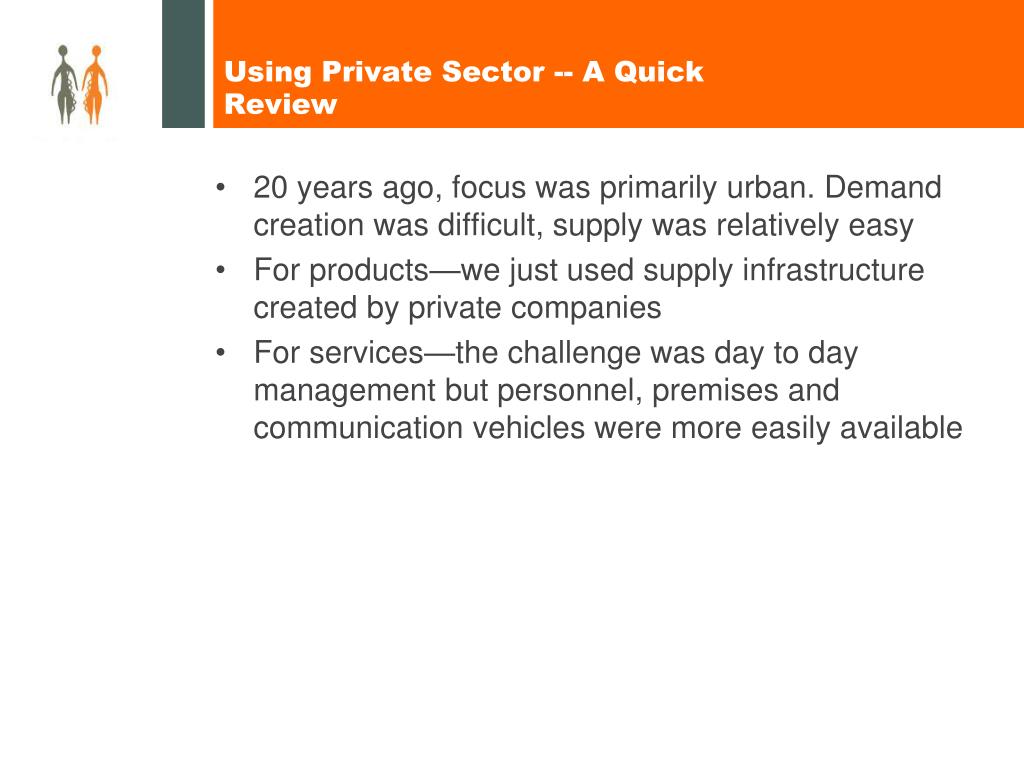 Using Private Sector -- A Quick Review

• 20 years ago, focus was primarily urban. Demand creation was difficult, supply was relatively easy
• For products—we just used supply infrastructure created by private companies
• For services—the challenge was day to day management but personnel, premises and communication vehicles were more easily available